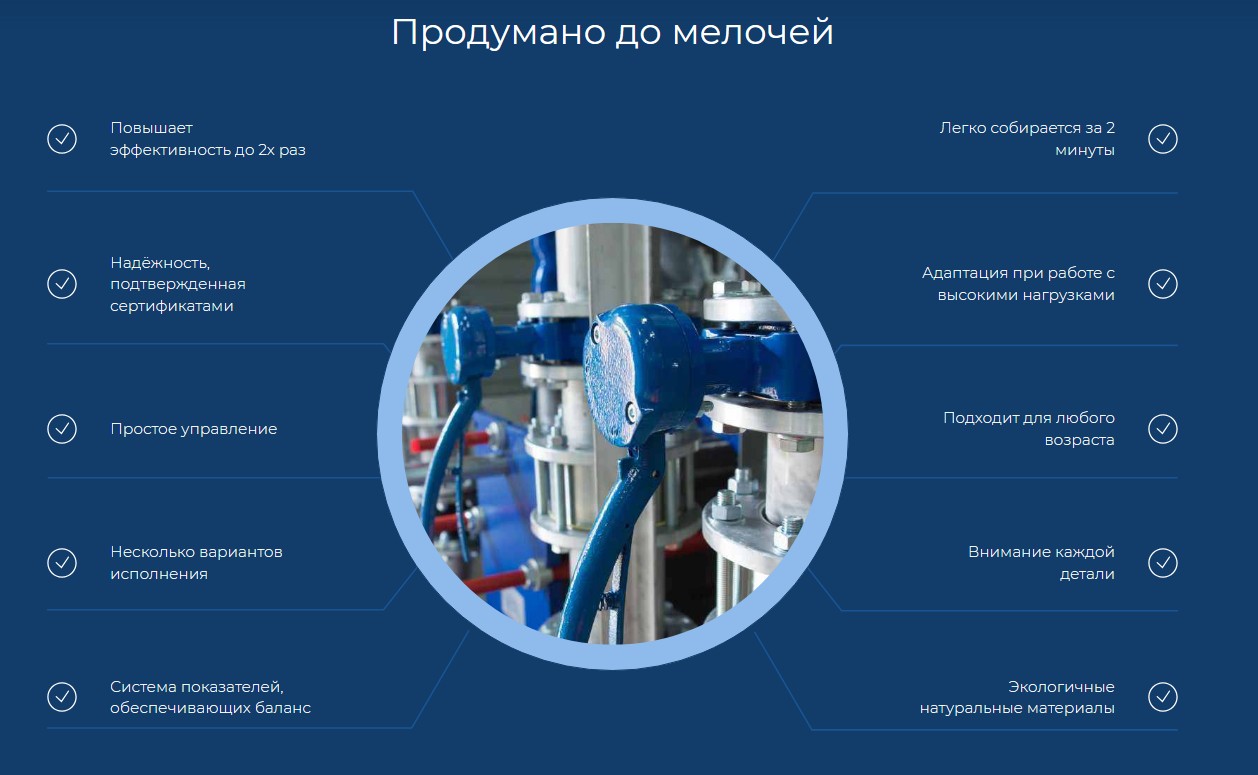 Продумано до мелочей

Повышает эффективность до 2х раз

Надёжность, подтвержденная сертификатами

Простое управление

Несколько вариантов исполнения

Система показателей, обеспечивающих баланс

Легко собирается за 2 минуты

Адаптация при работе с высокими нагрузками

Подходит для любого возраста

Внимание каждой детали

Экологичные натуральные материалы